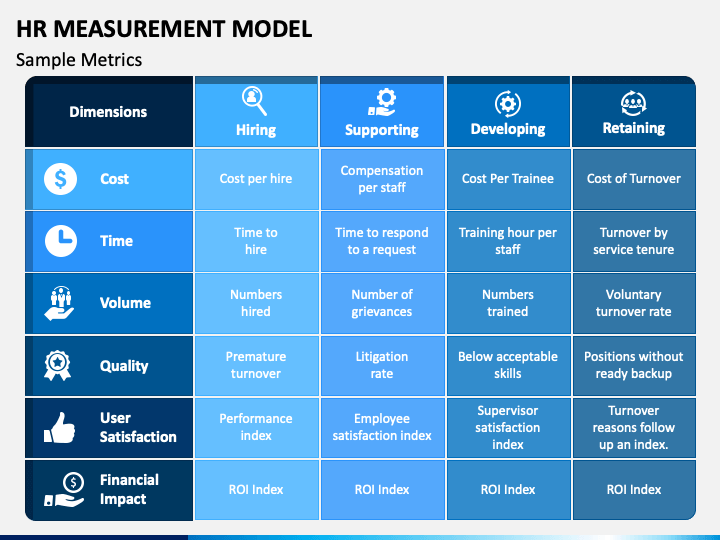 HR MEASUREMENT MODEL

Sample Metrics

| Dimensions | Hiring | Supporting | Developing | Retaining |
|---|---|---|---|---|
| Cost | Cost per hire | Compensation per staff | Cost Per Trainee | Cost of Turnover |
| Time | Time to hire | Time to respond to a request | Training hour per staff | Turnover by service tenure |
| Volume | Numbers hired | Number of grievances | Numbers trained | Voluntary turnover rate |
| Quality | Premature turnover | Litigation rate | Below acceptable skills | Positions without ready backup |
| User Satisfaction | Performance index | Employee satisfaction index | Supervisor satisfaction index | Turnover reasons follow up an index. |
| Financial Impact | ROI Index | ROI Index | ROI Index | ROI Index |